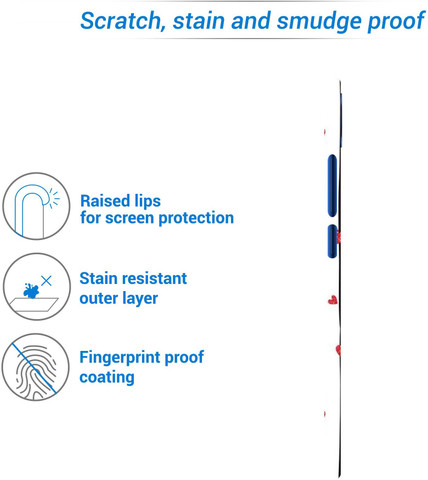 Scratch, stain and smudge proof

Raised lips
for screen protection

Stain resistant
outer layer

Fingerprint proof
coating